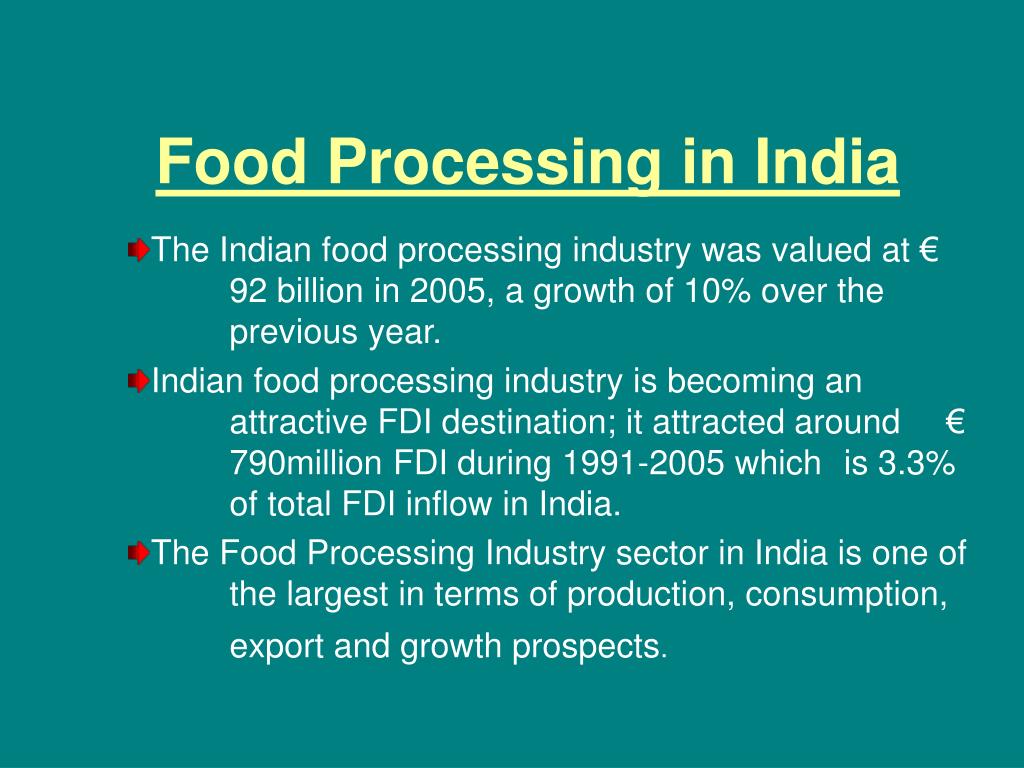 Food Processing in India

The Indian food processing industry was valued at € 92 billion in 2005, a growth of 10% over the previous year.

Indian food processing industry is becoming an attractive FDI destination; it attracted around € 790million FDI during 1991-2005 which is 3.3% of total FDI inflow in India.

The Food Processing Industry sector in India is one of the largest in terms of production, consumption, export and growth prospects.